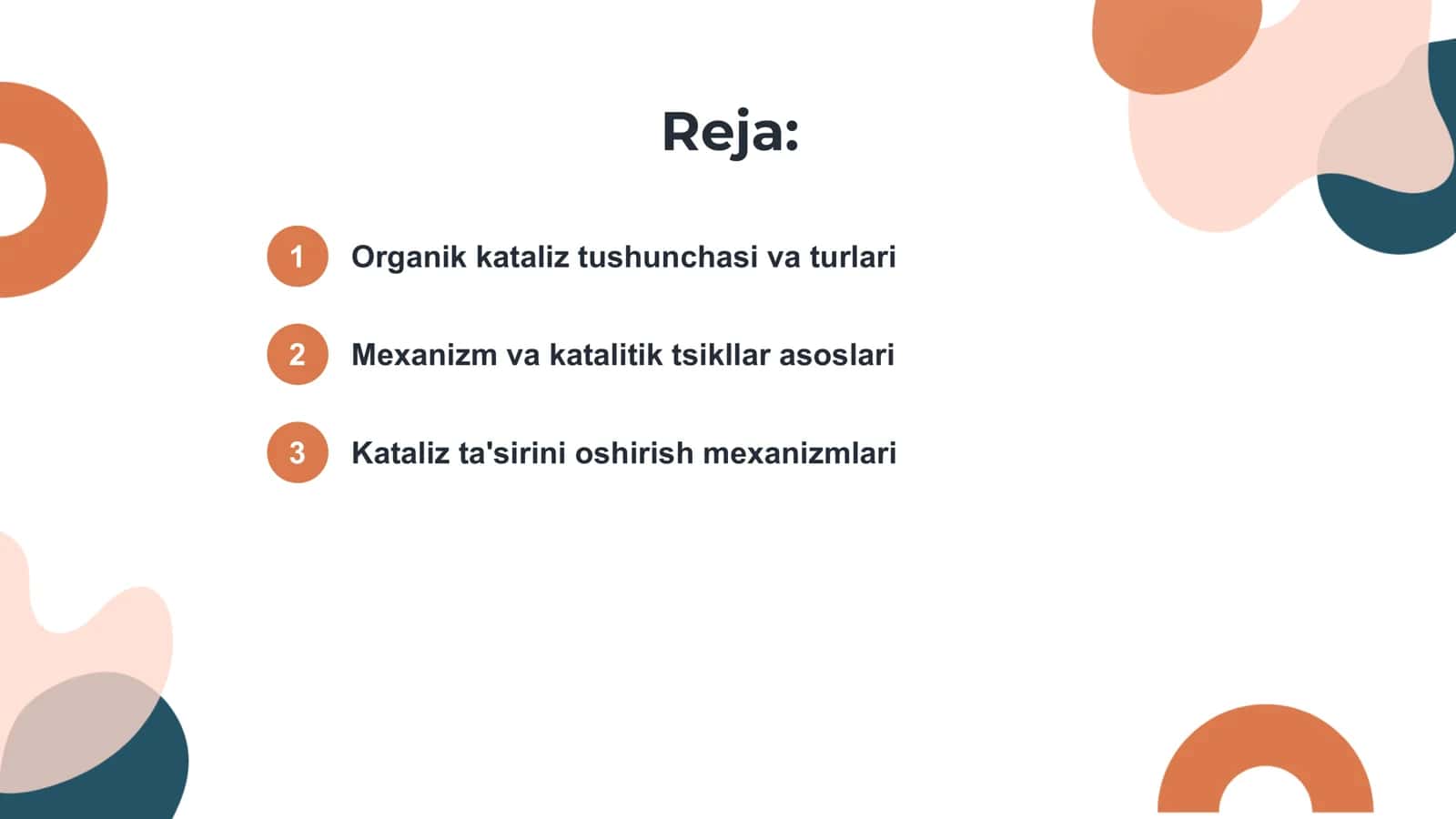 Reja:

1 Organik kataliz tushunchasi va turlari

2 Mexanizm va katalitik tsikllar asoslari

3 Kataliz ta'sirini oshirish mexanizmlari